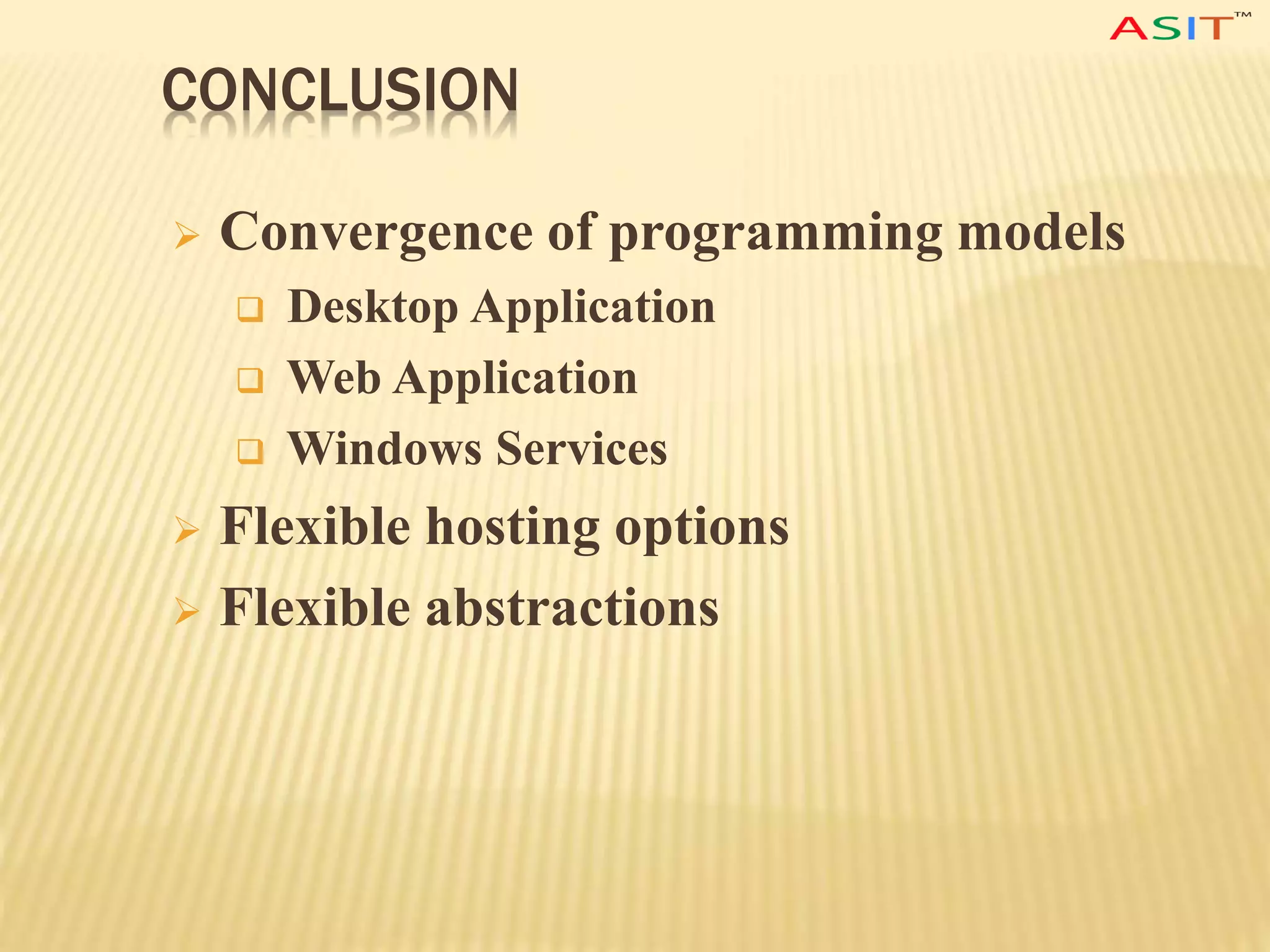 ASIT™

CONCLUSION

➢ Convergence of programming models
❑ Desktop Application
❑ Web Application
❑ Windows Services
➢ Flexible hosting options
➢ Flexible abstractions